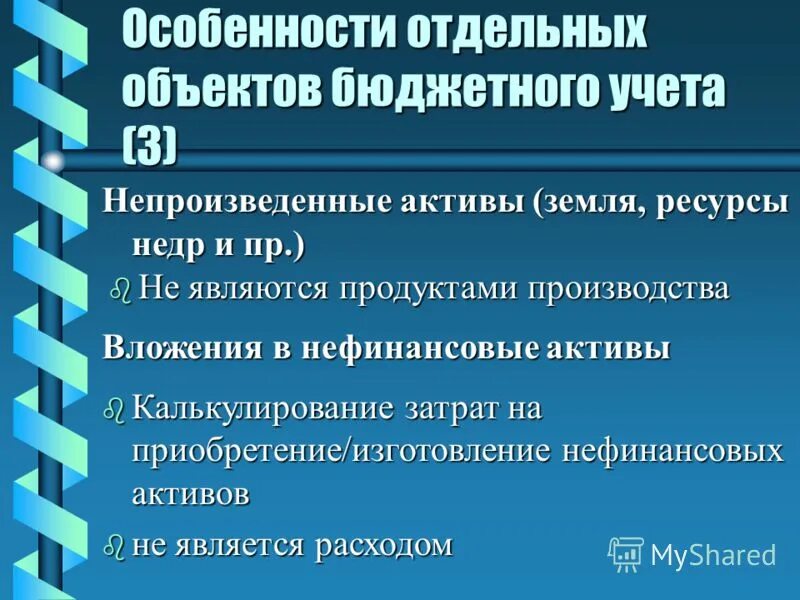 Особенности отдельных объектов бюджетного учета (3)

Непроизведенные активы (земля, ресурсы недр и пр.)

Не являются продуктами производства

Вложения в нефинансовые активы

Калькулирование затрат на приобретение/изготовление нефинансовых активов

не является расходом

MyShared